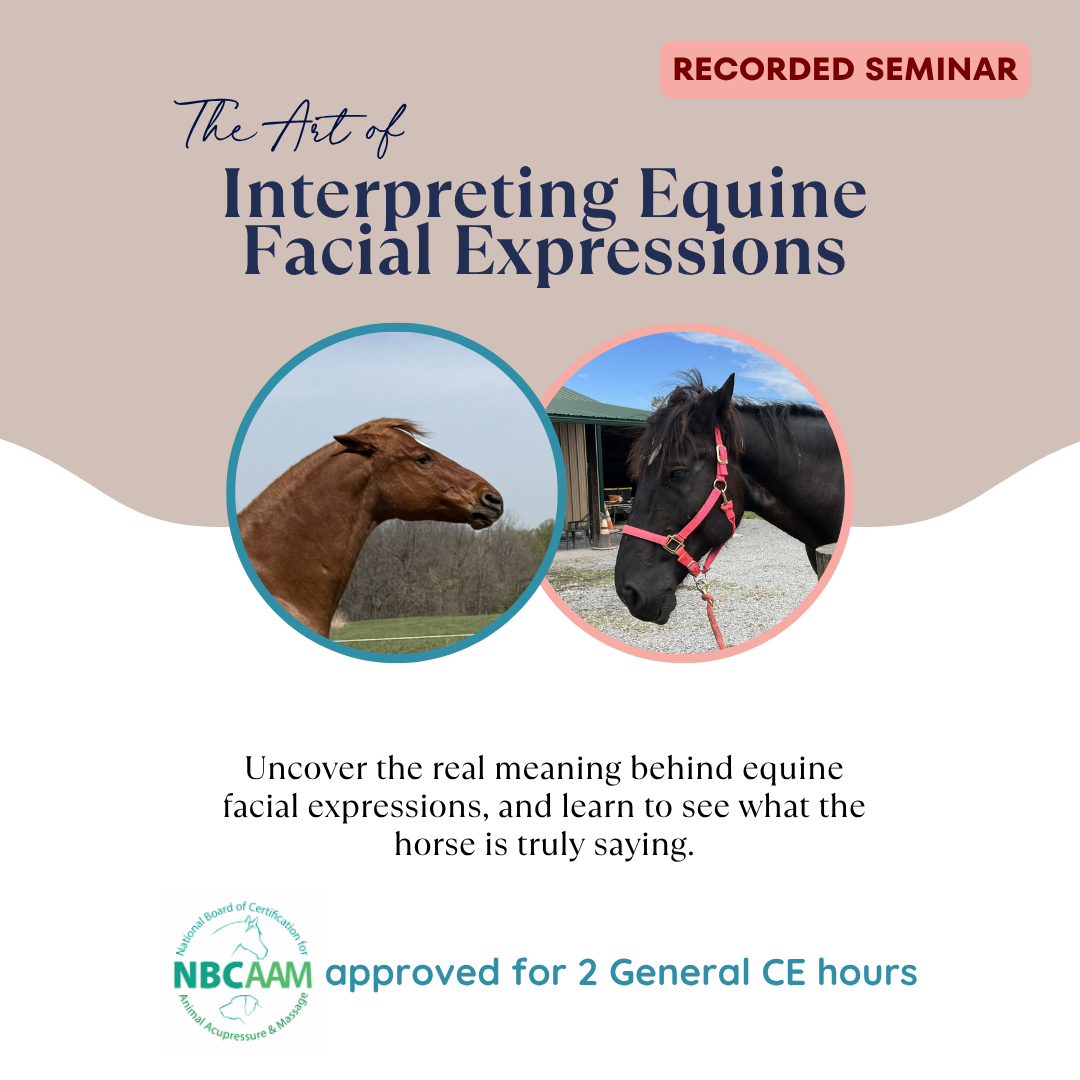 RECORDED SEMINAR

The Art of

Interpreting Equine Facial Expressions

Uncover the real meaning behind equine facial expressions, and learn to see what the horse is truly saying.

National Board of Certification for NBCAAM Animal Acupressure & Massage

approved for 2 General CE hours